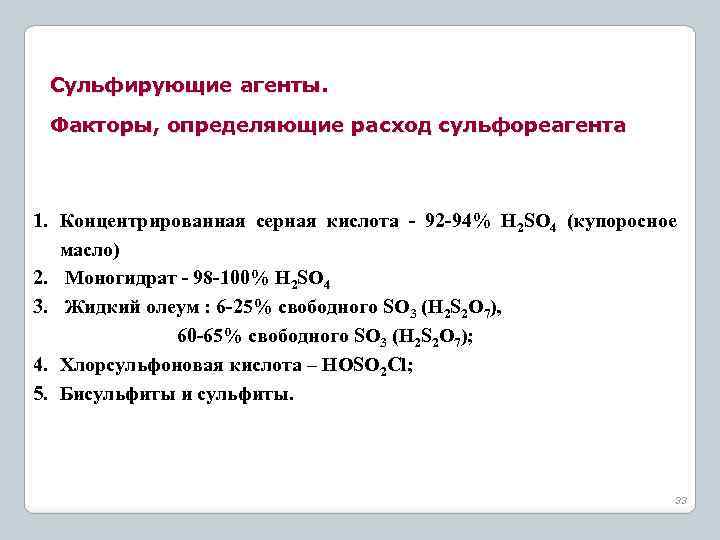 Сульфирующие агенты.

Факторы, определяющие расход сульфореагента

1. Концентрированная серная кислота - 92-94% $H_2SO_4$ (купоросное масло)
2. Моногидрат - 98-100% $H_2SO_4$
3. Жидкий олеум : 6-25% свободного $SO_3$ ($H_2S_2O_7$), 60-65% свободного $SO_3$ ($H_2S_2O_7$);
4. Хлорсульфоновая кислота – $HOSO_2Cl$;
5. Бисульфиты и сульфиты.

33